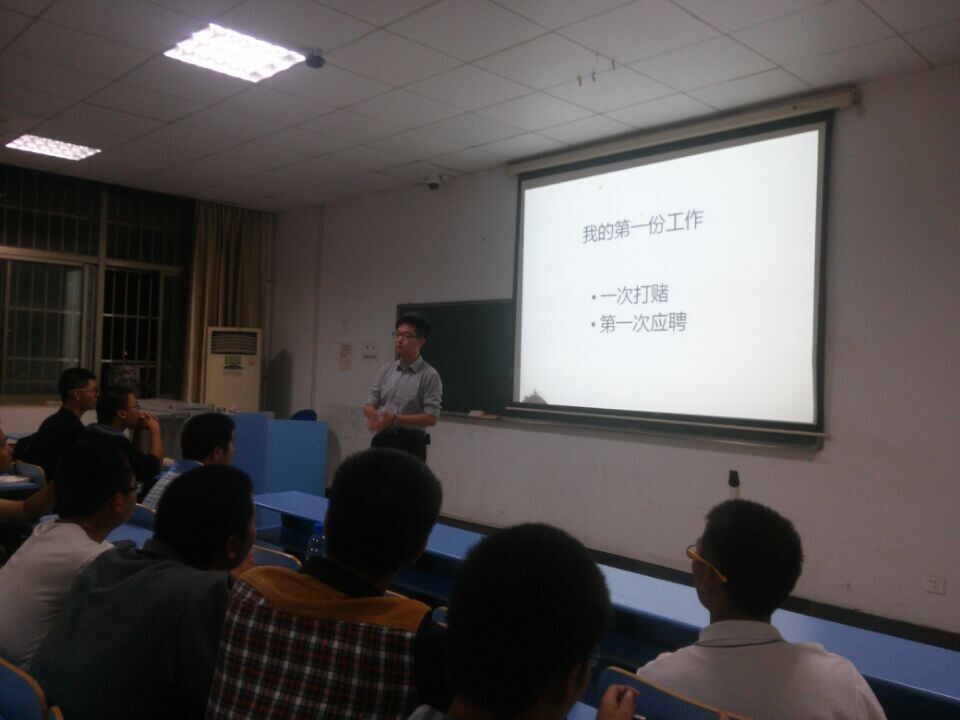 我的第一份工作

• 一次打赌
• 第一次应聘